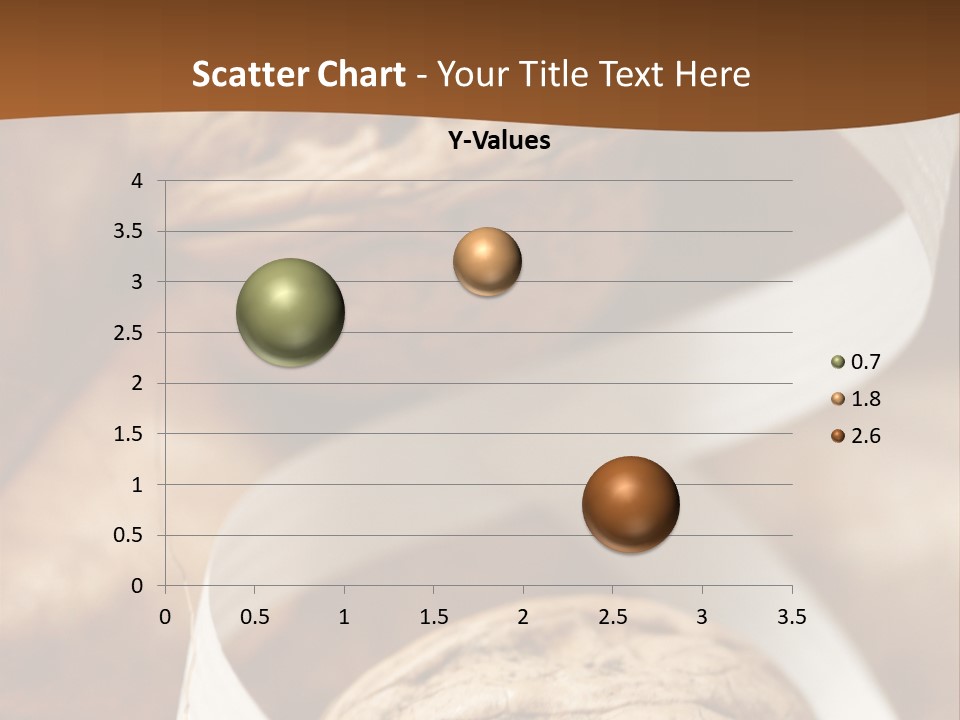 Scatter Chart - Your Title Text Here

Y-Values

4
3.5
3
2.5
2
1.5
1
0.5
0

0 0.5 1 1.5 2 2.5 3 3.5

0.7
1.8
2.6